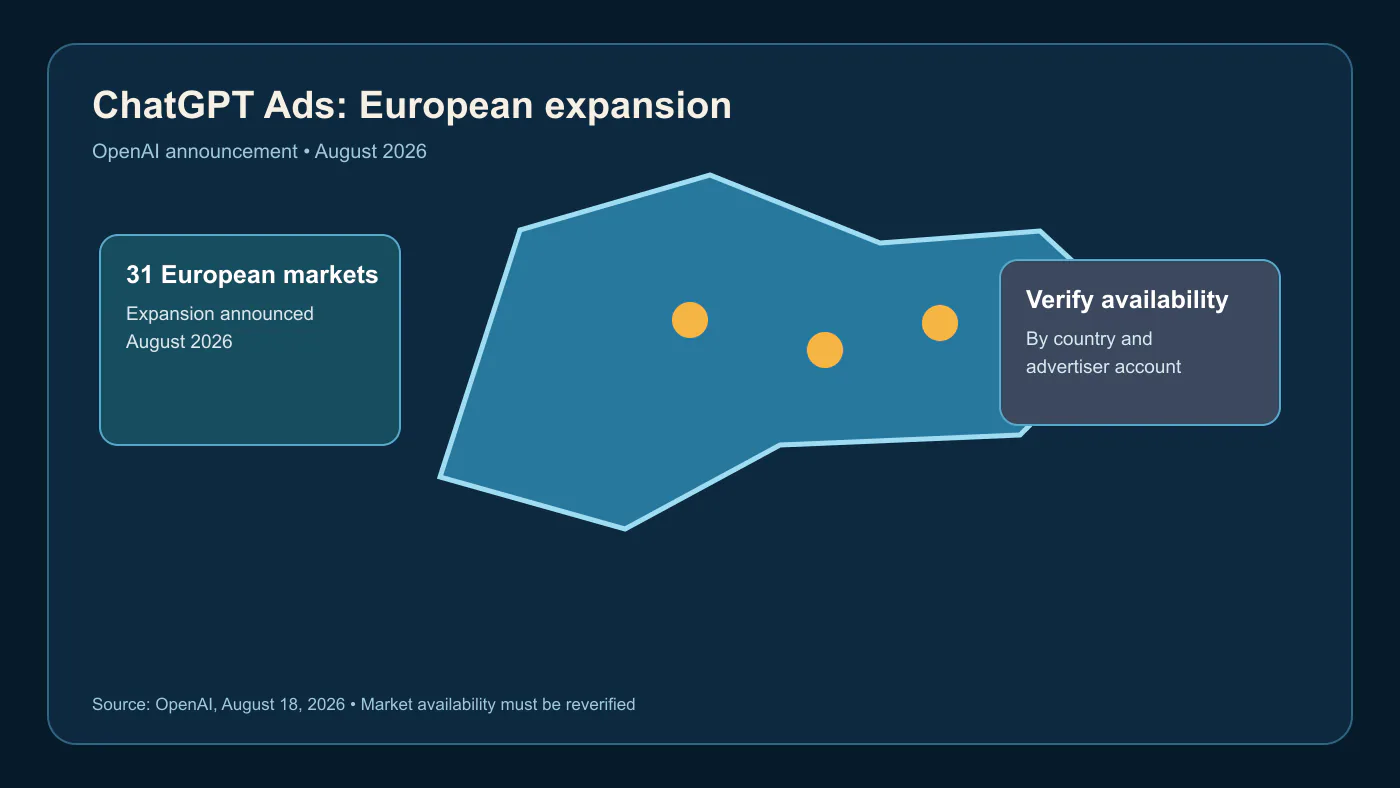 ChatGPT Ads: European expansion

OpenAI announcement • August 2026

31 European markets

Expansion announced August 2026

Verify availability

By country and advertiser account

Source: OpenAI, August 18, 2026 • Market availability must be reverified